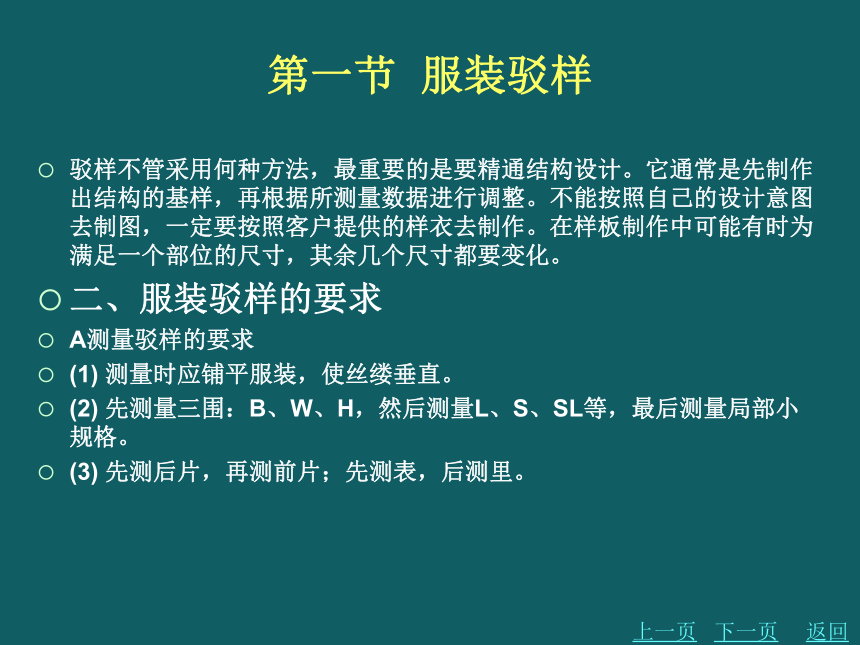 第一节 服装驳样

○ 驳样不管采用何种方法，最重要的是要精通结构设计。它通常是先制作出结构的基样，再根据所测量数据进行调整。不能按照自己的设计意图去制图，一定要按照客户提供的样衣去制作。在样板制作中可能有时为满足一个部位的尺寸，其余几个尺寸都要变化。

○ 二、服装驳样的要求

○ A测量驳样的要求

○ (1) 测量时应铺平服装，使丝缕垂直。

○ (2) 先测量三围：B、W、H，然后测量L、S、SL等，最后测量局部小规格。

○ (3) 先测后片，再测前片；先测表，后测里。

上一页 下一页 返回